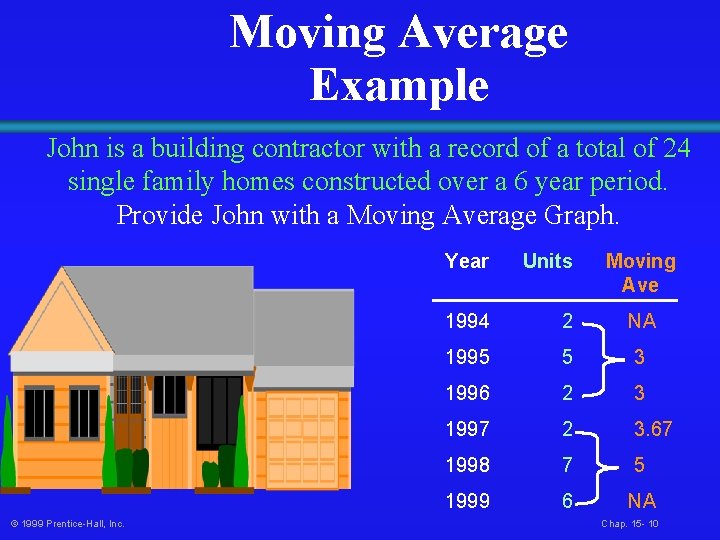 Moving Average Example

John is a building contractor with a record of a total of 24 single family homes constructed over a 6 year period. Provide John with a Moving Average Graph.

| Year | Units | Moving Ave |
|---|---|---|
| 1994 | 2 | NA |
| 1995 | 5 | 3 |
| 1996 | 2 | 3 |
| 1997 | 2 | 3.67 |
| 1998 | 7 | 5 |
| 1999 | 6 | NA |

© 1999 Prentice-Hall, Inc.

Chap. 15- 10